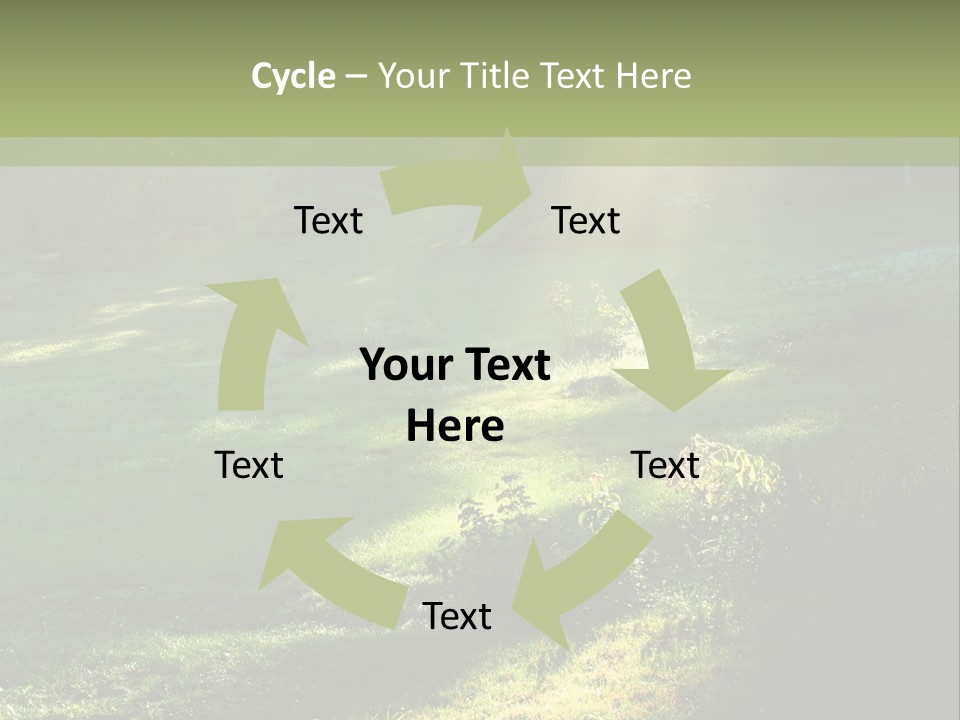 Cycle – Your Title Text Here

Text

Text

Your Text Here

Text

Text

Text